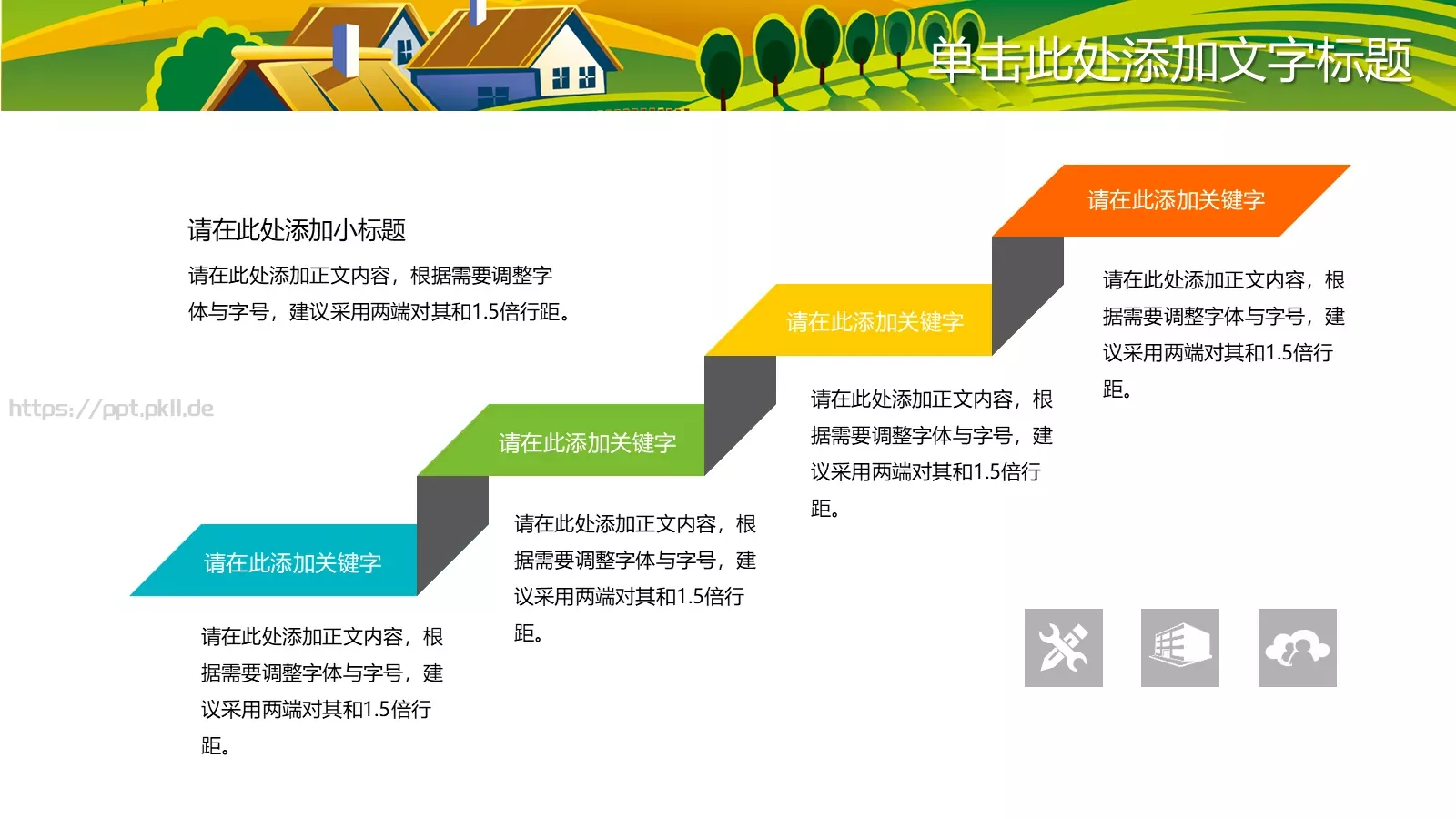 单击此处添加文字标题

请在此处添加小标题

请在此处添加正文内容，根据需要调整字体与字号，建议采用两端对其和1.5倍行距。

https://ppt.pkll.de

请在此添加关键字

请在此处添加正文内容，根据需要调整字体与字号，建议采用两端对其和1.5倍行距。

请在此添加关键字

请在此处添加正文内容，根据需要调整字体与字号，建议采用两端对其和1.5倍行距。

请在此添加关键字

请在此处添加正文内容，根据需要调整字体与字号，建议采用两端对其和1.5倍行距。

请在此添加关键字

请在此处添加正文内容，根据需要调整字体与字号，建议采用两端对其和1.5倍行距。